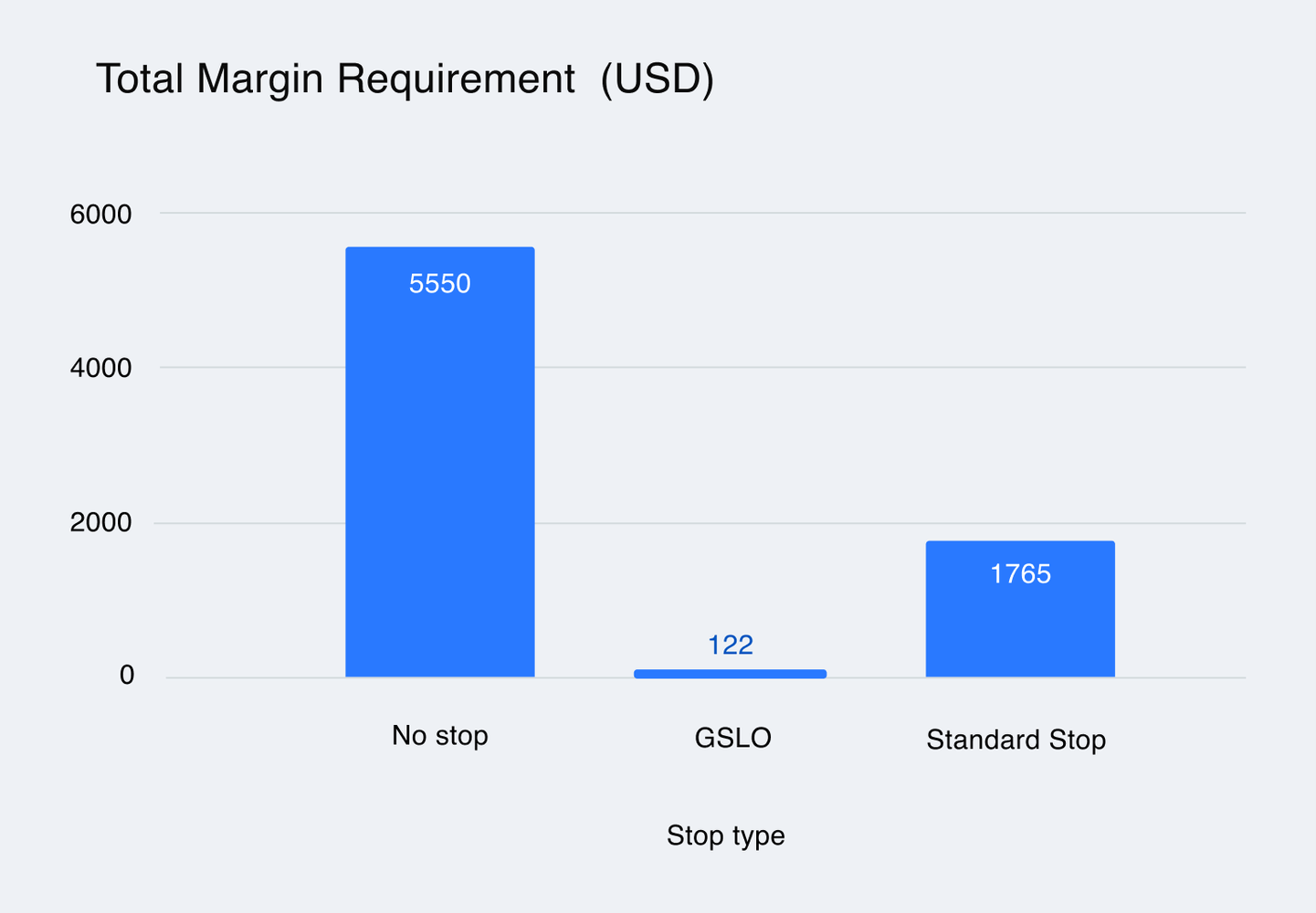 Total Margin Requirement (USD)

6000
4000
2000
0

5550
122
1765

No stop
GSLO
Standard Stop

Stop type